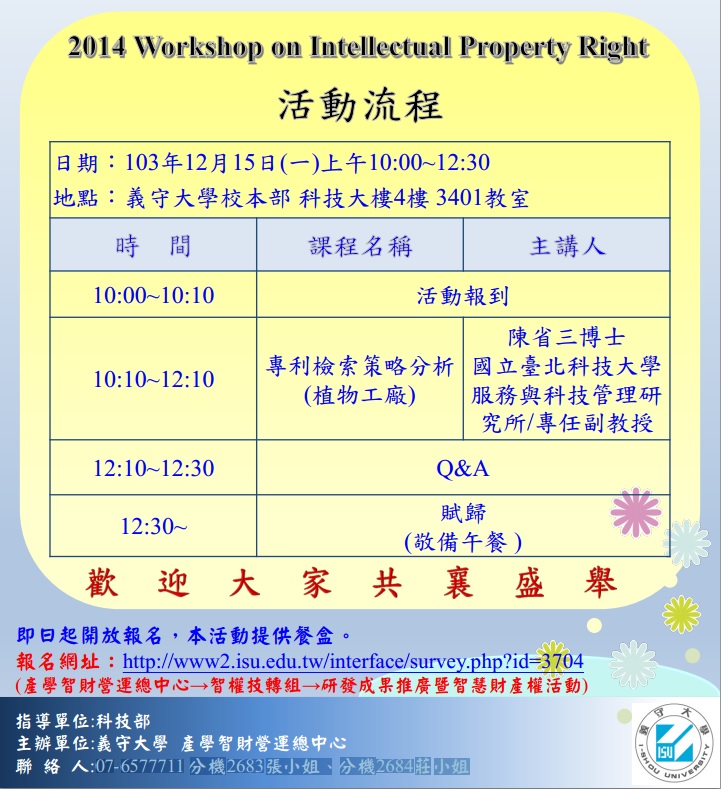 2014 Workshop on Intellectual Property Right

活動流程

日期：103年12月15日(一)上午10:00~12:30
地點：義守大學校本部 科技大樓4樓 3401教室

| 時　間 | 課程名稱 | 主講人 |
|---|---|---|
| 10:00~10:10 | 活動報到 | |
| 10:10~12:10 | 專利檢索策略分析 (植物工廠) | 陳省三博士 國立臺北科技大學 服務與科技管理研究所/專任副教授 |
| 12:10~12:30 | Q&A | |
| 12:30~ | 賦歸 (敬備午餐) | |

歡 迎 大 家 共 襄 盛 舉

即日起開放報名，本活動提供餐盒。
報名網址：http://www2.isu.edu.tw/interface/survey.php?id=3704
(產學智財營運總中心→智權技轉組→研發成果推廣暨智慧財產權活動)

指導單位:科技部
主辦單位:義守大學 產學智財營運總中心
聯 絡 人:07-6577711 分機2683張小姐、分機2684莊小姐

義守大學
ISU
I-SHOU UNIVERSITY